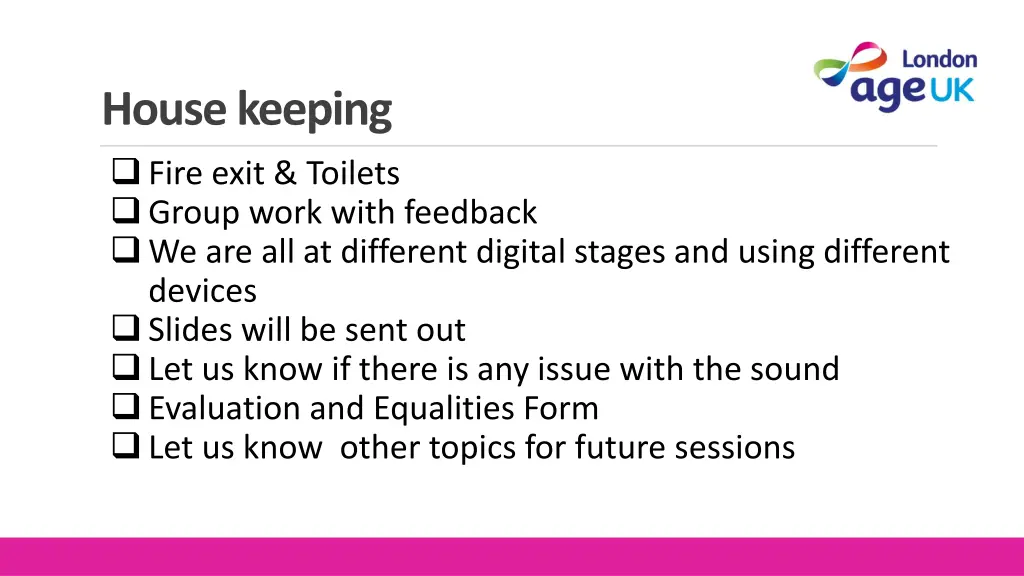 London
age UK

House keeping

❑ Fire exit & Toilets
❑ Group work with feedback
❑ We are all at different digital stages and using different devices
❑ Slides will be sent out
❑ Let us know if there is any issue with the sound
❑ Evaluation and Equalities Form
❑ Let us know  other topics for future sessions